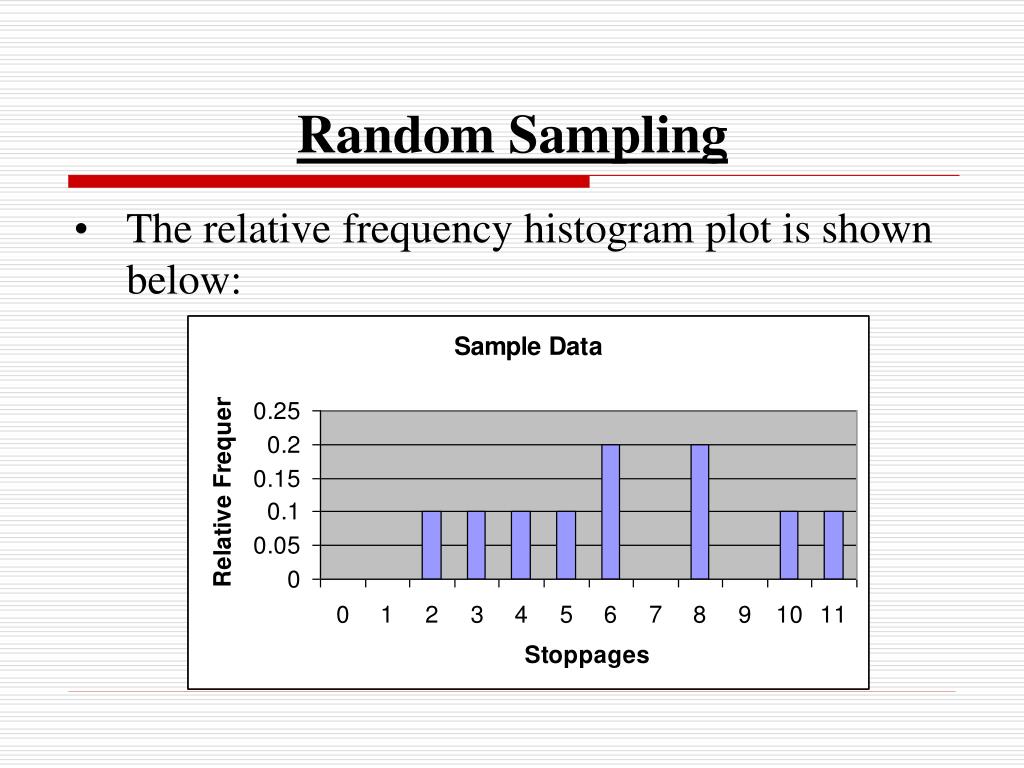 Random Sampling

• The relative frequency histogram plot is shown below:

Sample Data

Relative Frequer

0.25
0.2
0.15
0.1
0.05
0

0 1 2 3 4 5 6 7 8 9 10 11

Stoppages